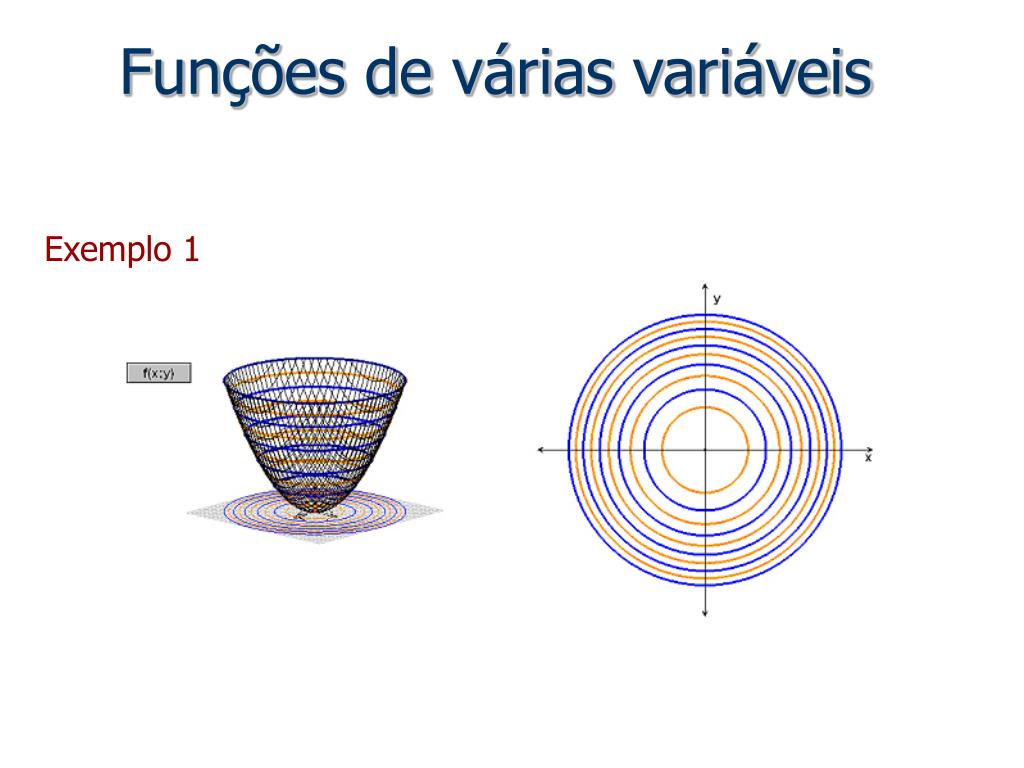 Funções de várias variáveis

Exemplo 1

f(x;y)

y

x